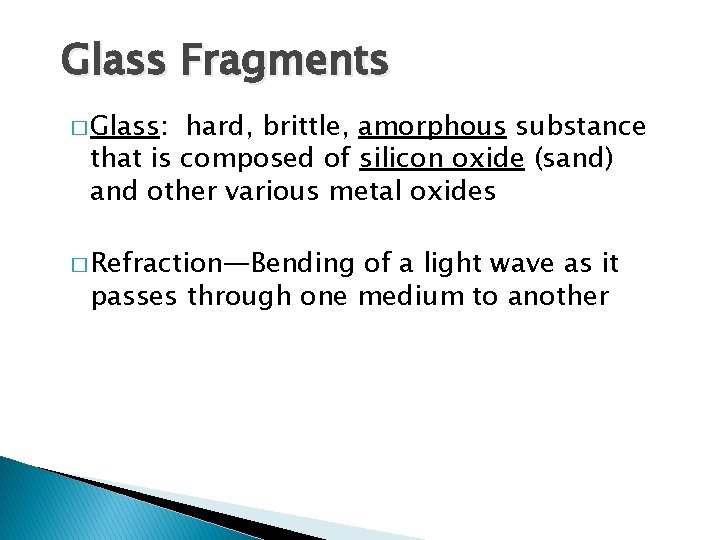 Glass Fragments

□ Glass: hard, brittle, amorphous substance that is composed of silicon oxide (sand) and other various metal oxides

□ Refraction—Bending of a light wave as it passes through one medium to another